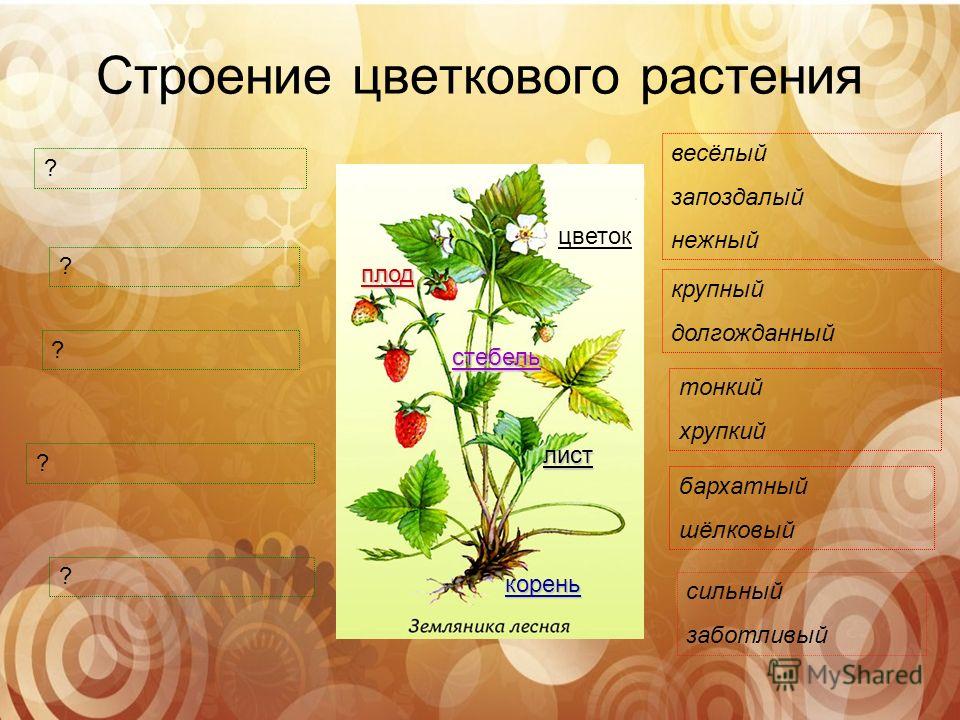 Строение цветкового растения

?

?

?

?

?

цветок

плод

стебель

лист

корень

Земляника лесная

весёлый
запоздалый
нежный

крупный
долгожданный

тонкий
хрупкий

бархатный
шёлковый

сильный
заботливый

MyShared